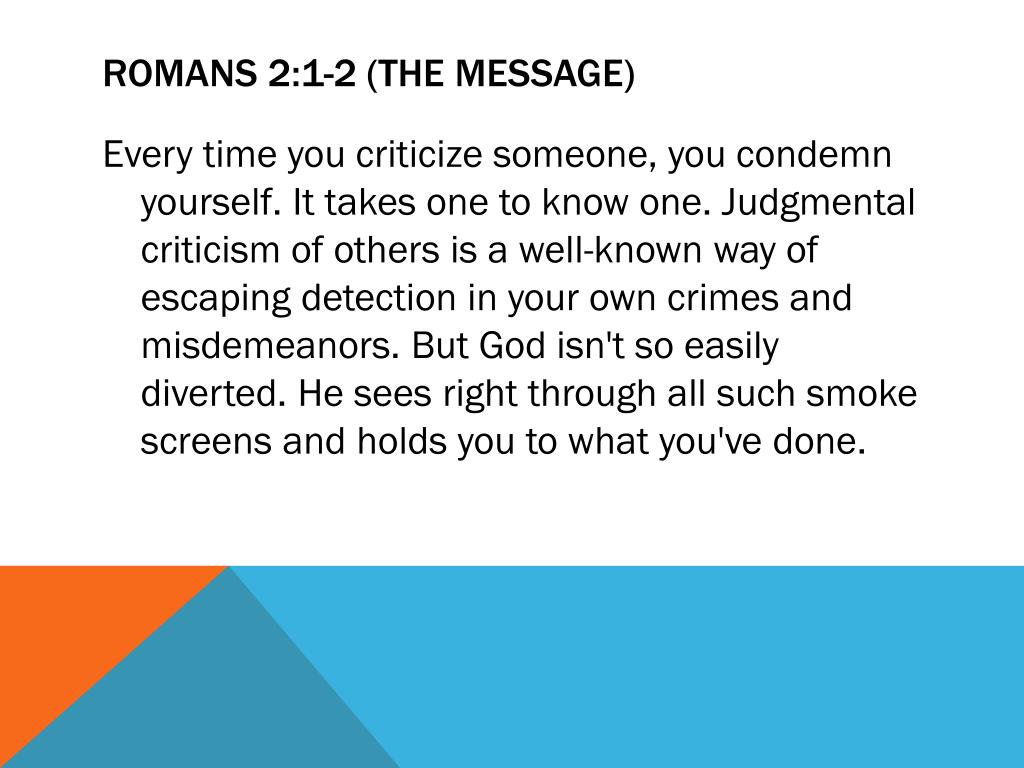 ROMANS 2:1-2 (THE MESSAGE)

Every time you criticize someone, you condemn yourself. It takes one to know one. Judgmental criticism of others is a well-known way of escaping detection in your own crimes and misdemeanors. But God isn't so easily diverted. He sees right through all such smoke screens and holds you to what you've done.